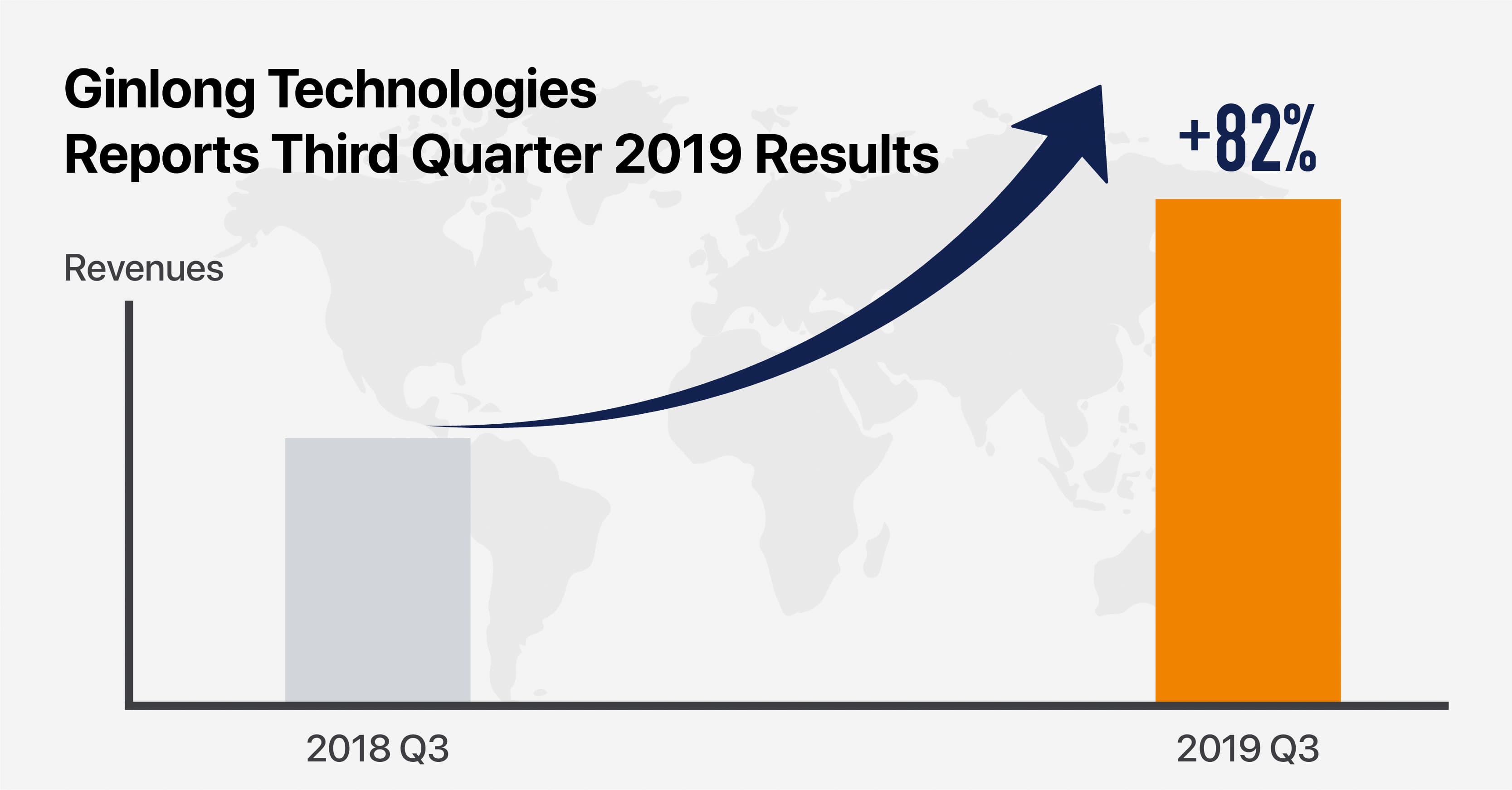 Ginlong Technologies
Reports Third Quarter 2019 Results

+82%

Revenues

2018 Q3

2019 Q3